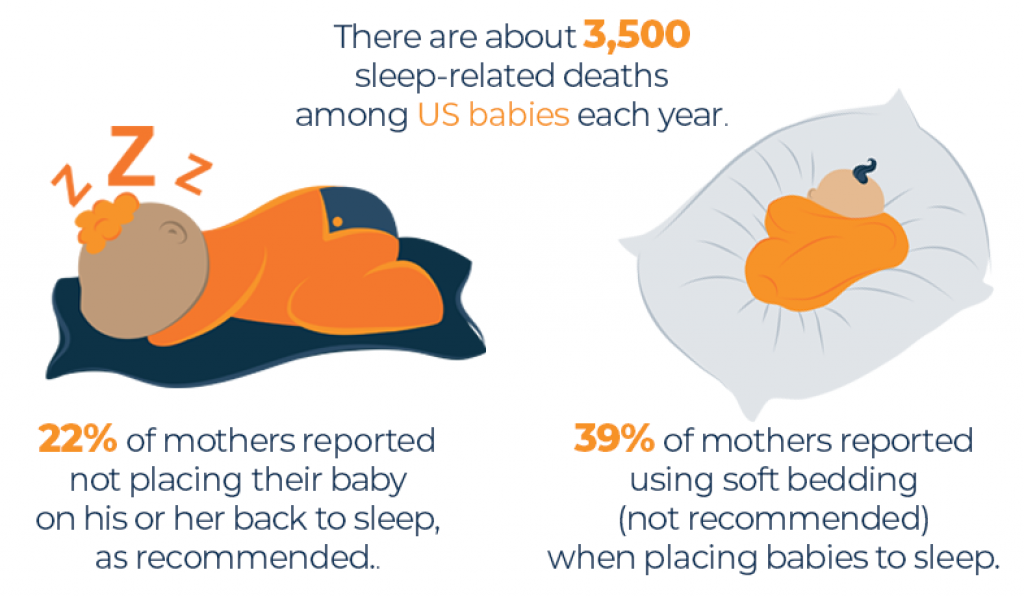 There are about 3,500 sleep-related deaths among US babies each year.

Z Z Z

22% of mothers reported not placing their baby on his or her back to sleep, as recommended..

39% of mothers reported using soft bedding (not recommended) when placing babies to sleep.